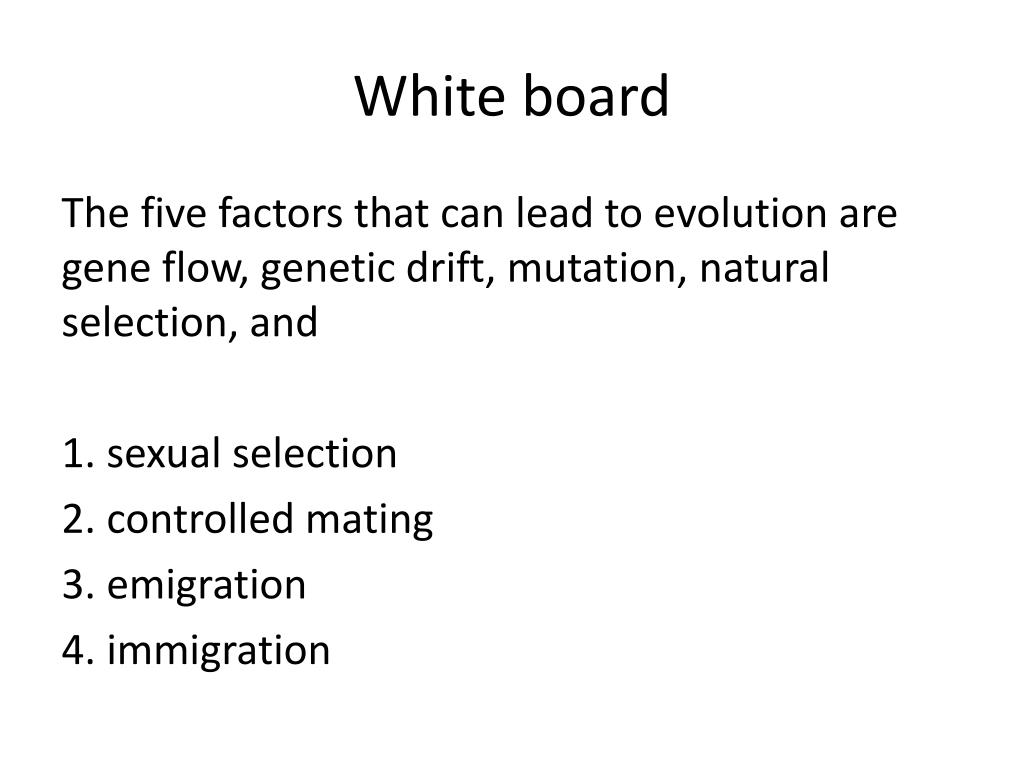 White board

The five factors that can lead to evolution are gene flow, genetic drift, mutation, natural selection, and

1. sexual selection
2. controlled mating
3. emigration
4. immigration